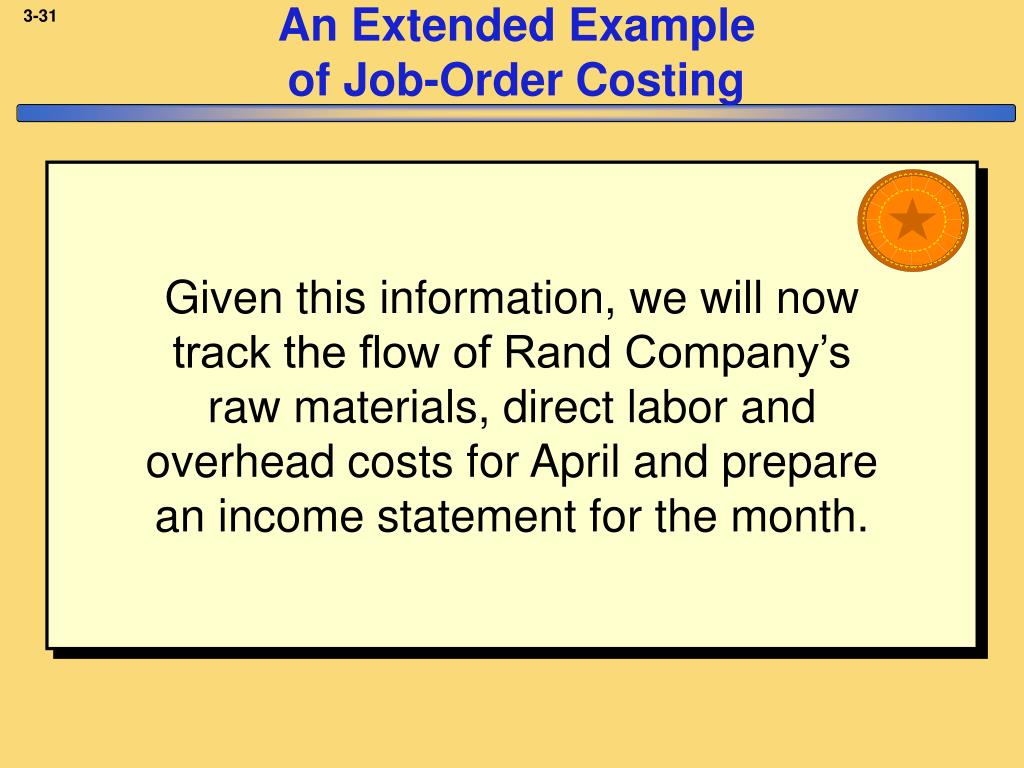 3-31

An Extended Example of Job-Order Costing

Given this information, we will now track the flow of Rand Company’s raw materials, direct labor and overhead costs for April and prepare an income statement for the month.